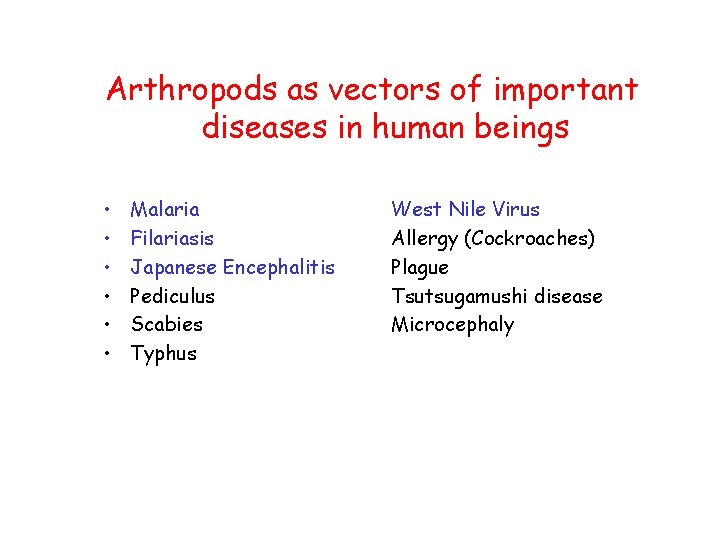 Arthropods as vectors of important diseases in human beings

• Malaria
• Filariasis
• Japanese Encephalitis
• Pediculus
• Scabies
• Typhus

West Nile Virus
Allergy (Cockroaches)
Plague
Tsutsugamushi disease
Microcephaly